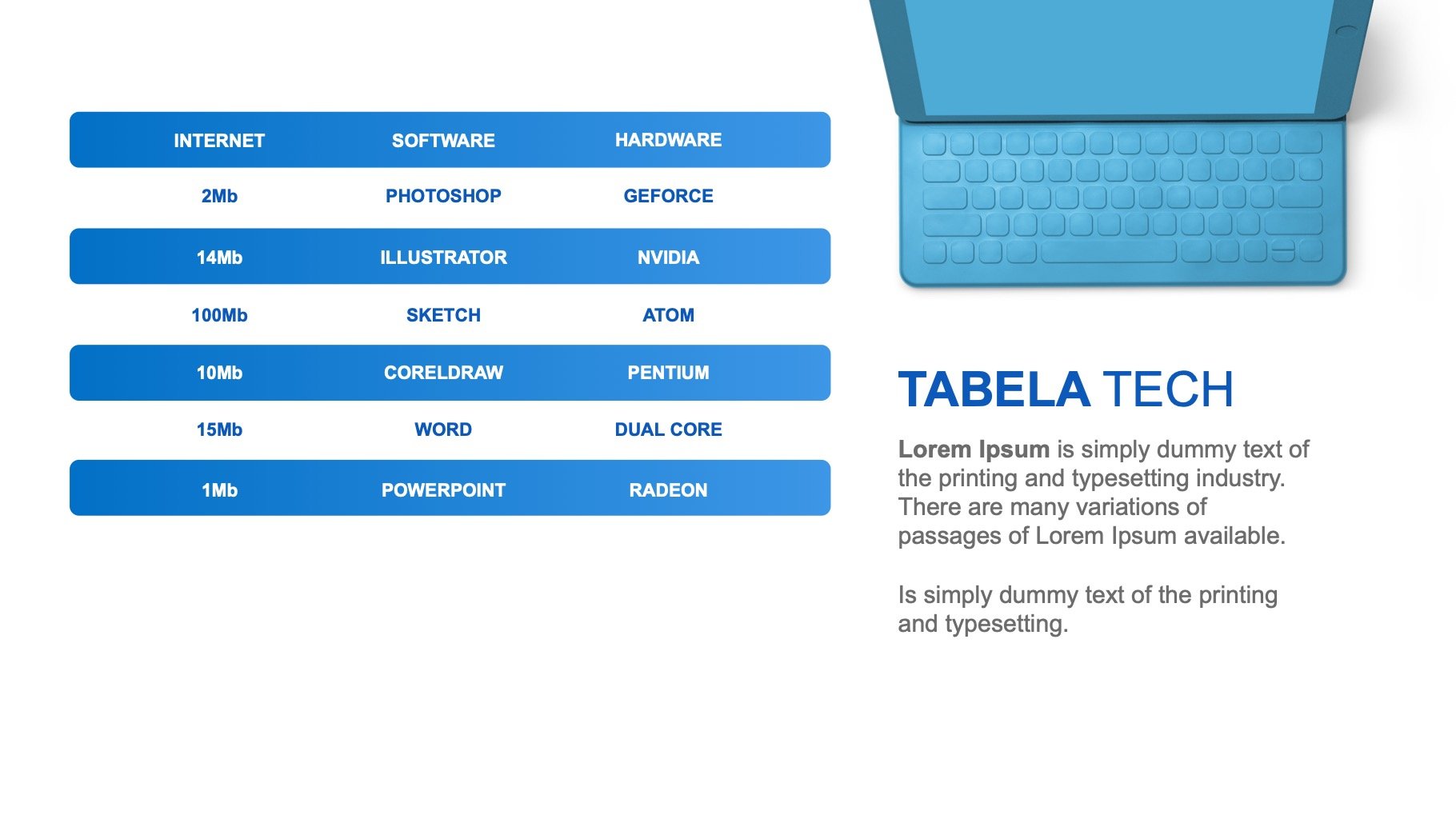 | INTERNET | SOFTWARE | HARDWARE |
|---|---|---|
| 2Mb | PHOTOSHOP | GEFORCE |
| 14Mb | ILLUSTRATOR | NVIDIA |
| 100Mb | SKETCH | ATOM |
| 10Mb | CORELDRAW | PENTIUM |
| 15Mb | WORD | DUAL CORE |
| 1Mb | POWERPOINT | RADEON |

TABELA TECH

Lorem Ipsum is simply dummy text of the printing and typesetting industry. There are many variations of passages of Lorem Ipsum available.

Is simply dummy text of the printing and typesetting.